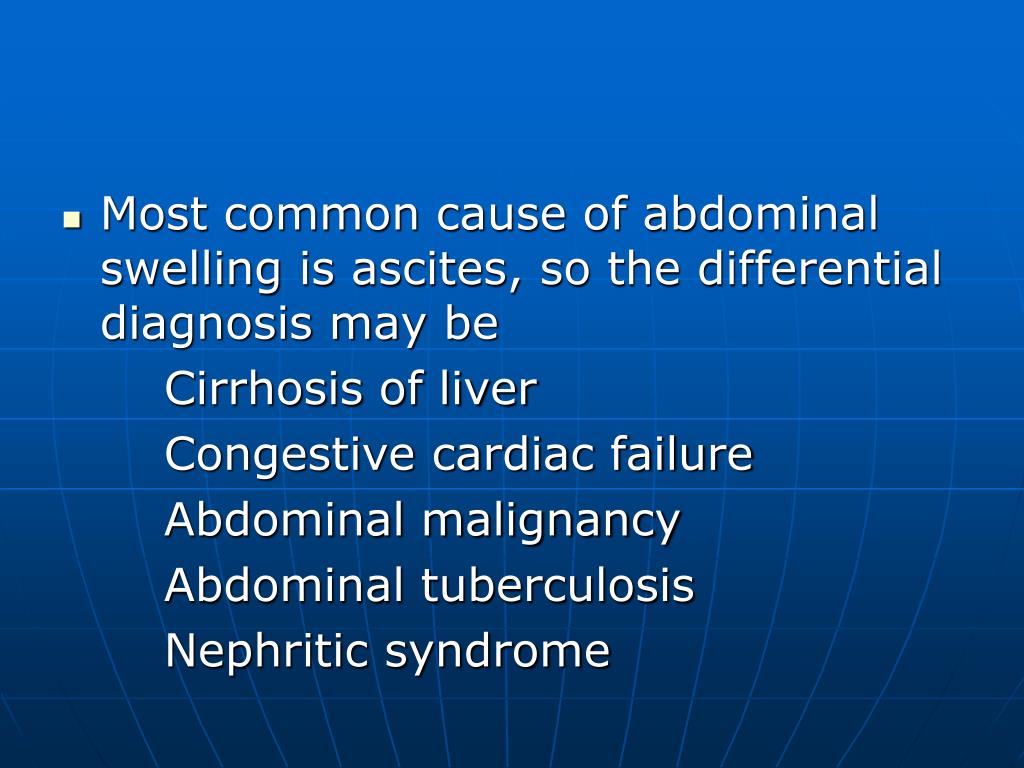 Most common cause of abdominal swelling is ascites, so the differential diagnosis may be

Cirrhosis of liver

Congestive cardiac failure

Abdominal malignancy

Abdominal tuberculosis

Nephritic syndrome